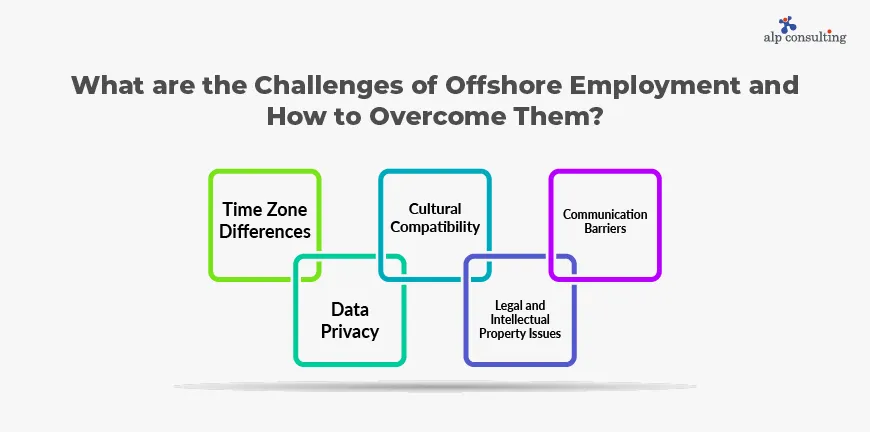 alp consulting

What are the Challenges of Offshore Employment and How to Overcome Them?

Time Zone Differences

Data Privacy

Cultural Compatibility

Legal and Intellectual Property Issues

Communication Barriers